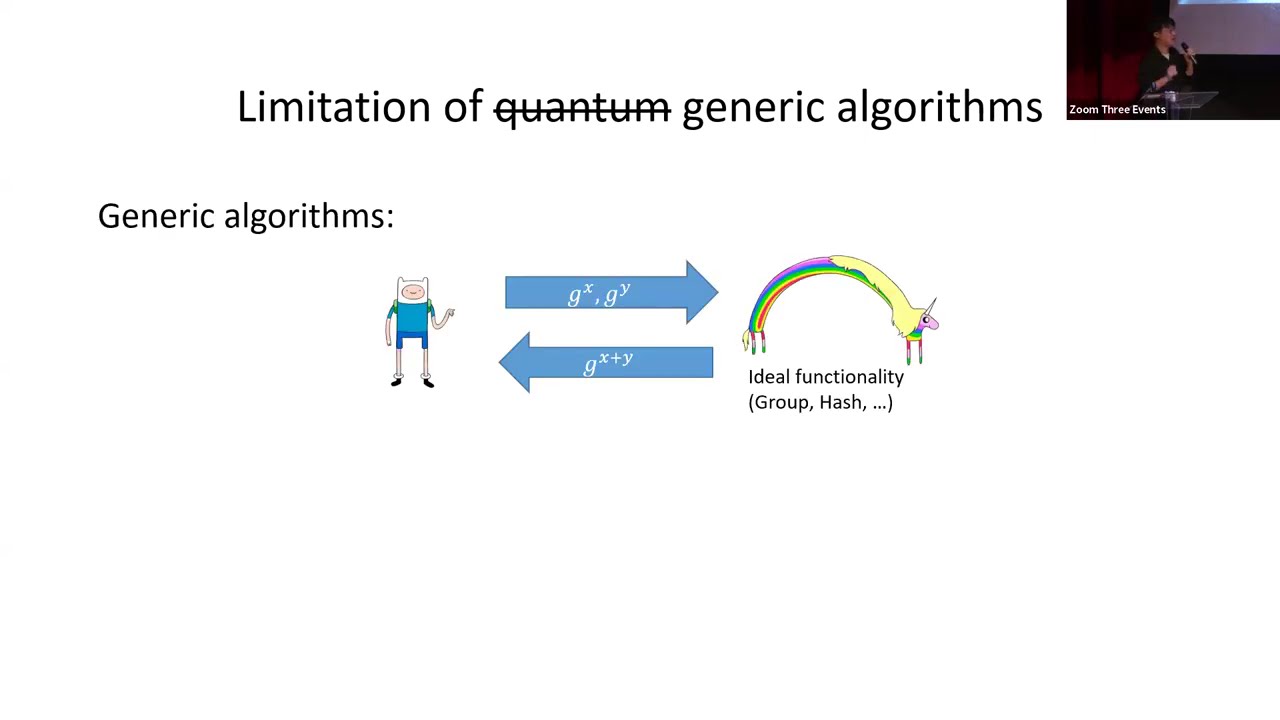 Limitation of ~~quantum~~ generic algorithms

Zoom Three Events

Generic algorithms:

$g^x, g^y$

$g^{x+y}$

Ideal functionality (Group, Hash, …)